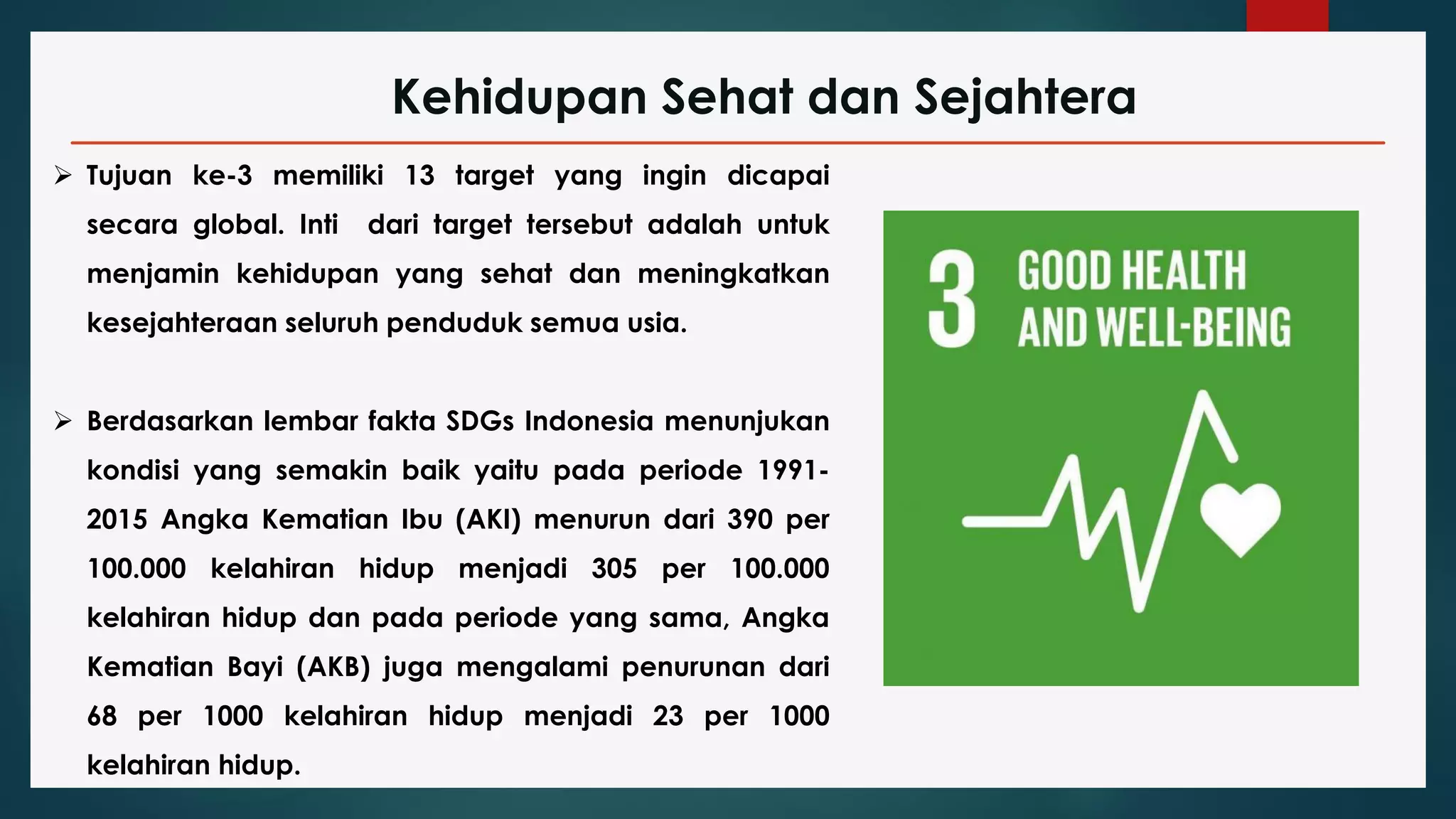 Kehidupan Sehat dan Sejahtera

➢ Tujuan ke-3 memiliki 13 target yang ingin dicapai secara global. Inti dari target tersebut adalah untuk menjamin kehidupan yang sehat dan meningkatkan kesejahteraan seluruh penduduk semua usia.

➢ Berdasarkan lembar fakta SDGs Indonesia menunjukan kondisi yang semakin baik yaitu pada periode 1991-2015 Angka Kematian Ibu (AKI) menurun dari 390 per 100.000 kelahiran hidup menjadi 305 per 100.000 kelahiran hidup dan pada periode yang sama, Angka Kematian Bayi (AKB) juga mengalami penurunan dari 68 per 1000 kelahiran hidup menjadi 23 per 1000 kelahiran hidup.

3 GOOD HEALTH AND WELL-BEING